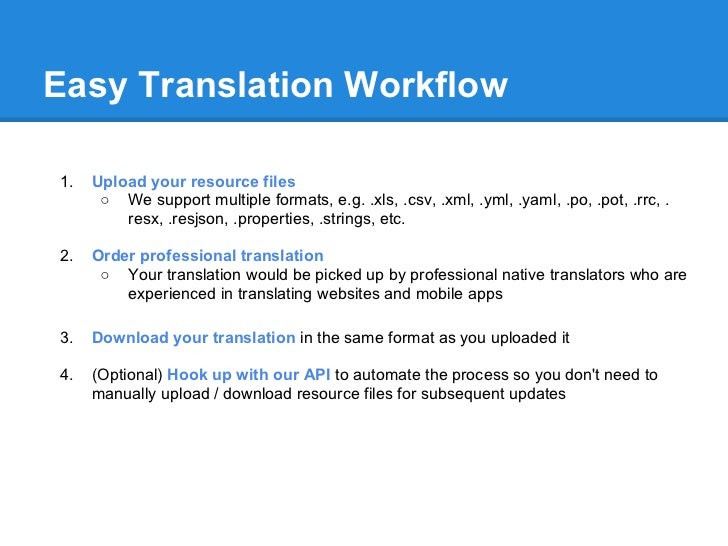 Easy Translation Workflow

1. Upload your resource files
○ We support multiple formats, e.g. .xls, .csv, .xml, .yml, .yaml, .po, .pot, .rrc, .resx, .resjson, .properties, .strings, etc.

2. Order professional translation
○ Your translation would be picked up by professional native translators who are experienced in translating websites and mobile apps

3. Download your translation in the same format as you uploaded it

4. (Optional) Hook up with our API to automate the process so you don't need to manually upload / download resource files for subsequent updates